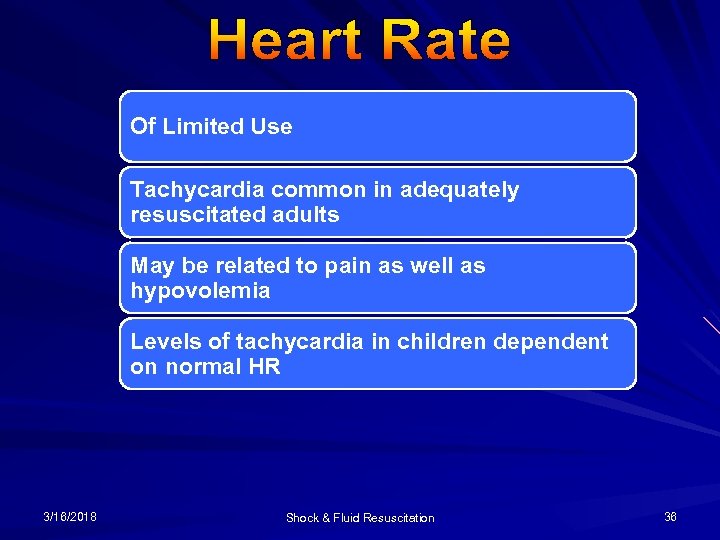 Heart Rate

Of Limited Use

Tachycardia common in adequately resuscitated adults

May be related to pain as well as hypovolemia

Levels of tachycardia in children dependent on normal HR

3/16/2018

Shock & Fluid Resuscitation

36